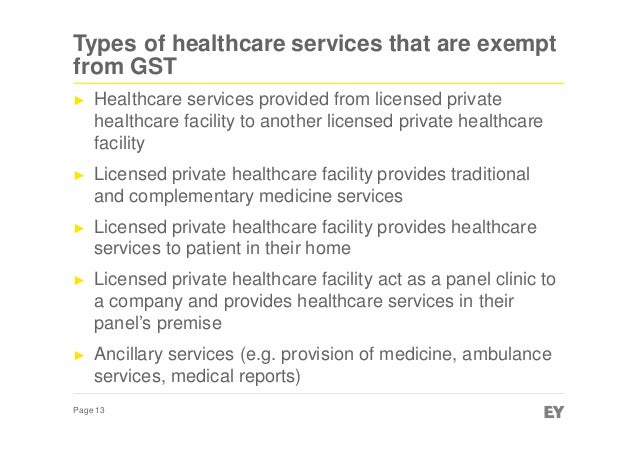 Types of healthcare services that are exempt from GST

► Healthcare services provided from licensed private healthcare facility to another licensed private healthcare facility

► Licensed private healthcare facility provides traditional and complementary medicine services

► Licensed private healthcare facility provides healthcare services to patient in their home

► Licensed private healthcare facility act as a panel clinic to a company and provides healthcare services in their panel's premise

► Ancillary services (e.g. provision of medicine, ambulance services, medical reports)

Page 13

EY